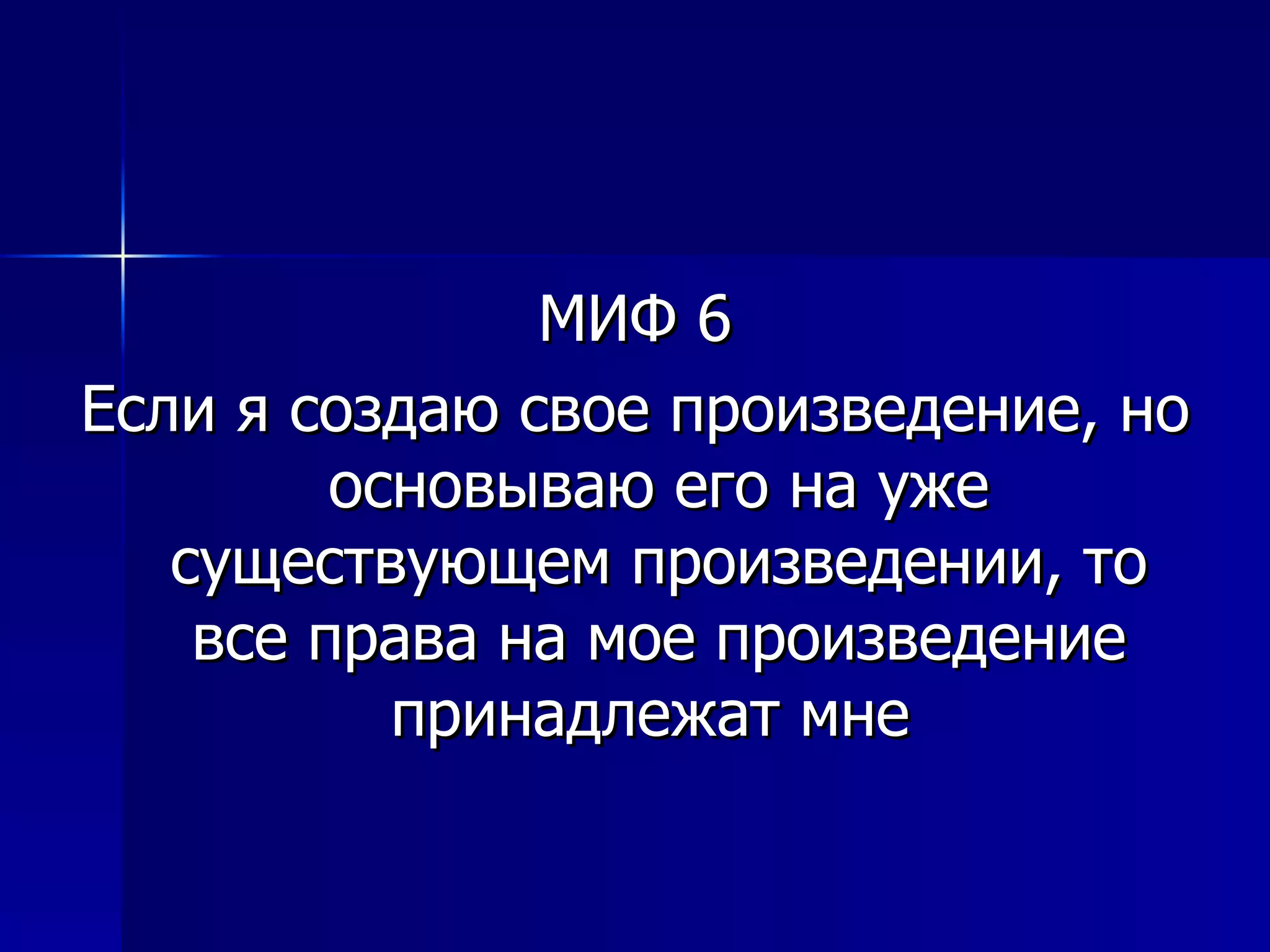 МИФ 6

Если я создаю свое произведение, но основываю его на уже существующем произведении, то все права на мое произведение принадлежат мне